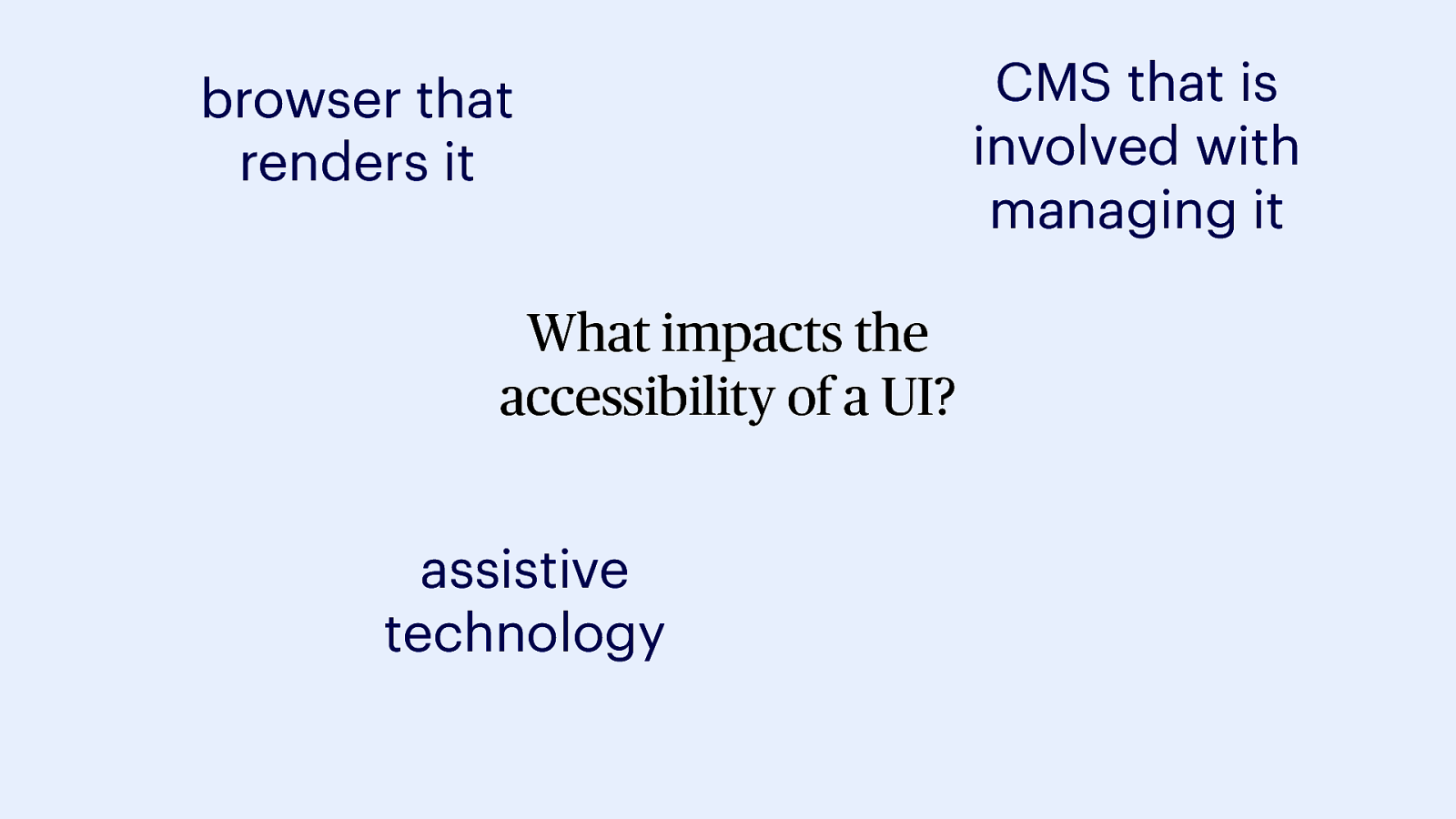 browser that renders it

CMS that is involved with managing it

What impacts the accessibility of a UI?

assistive technology